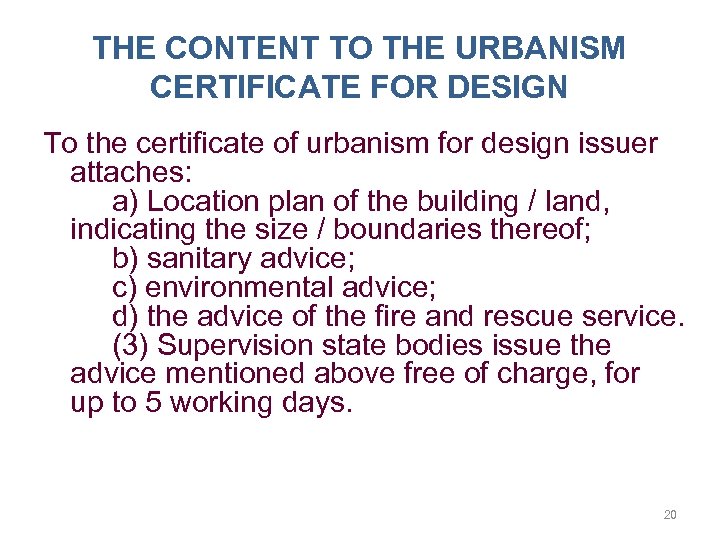 THE CONTENT TO THE URBANISM CERTIFICATE FOR DESIGN

To the certificate of urbanism for design issuer attaches:

a) Location plan of the building / land, indicating the size / boundaries thereof;

b) sanitary advice;

c) environmental advice;

d) the advice of the fire and rescue service.

(3) Supervision state bodies issue the advice mentioned above free of charge, for up to 5 working days.

20